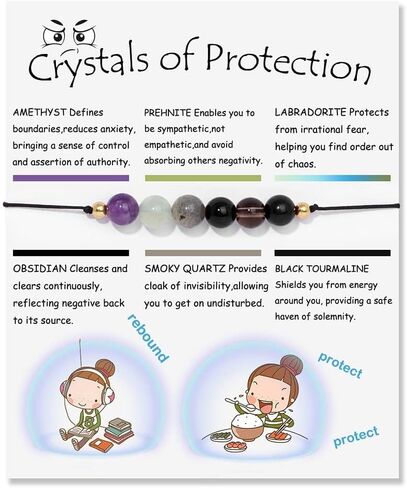 Crystals of Protection

AMETHYST Defines boundaries,reduces anxiety, bringing a sense of control and assertion of authority.

PREHNITE Enables you to be sympathetic,not empathetic,and avoid absorbing others negativity.

LABRADORITE Protects from irrational fear, helping you find order out of chaos.

OBSIDIAN Cleanses and clears continuously, reflecting negative back to its source.

SMOKY QUARTZ Provides cloak of invisibility,allowing you to get on undisturbed.

BLACK TOURMALINE Shields you from energy around you, providing a safe haven of solemnity.

rebound

protect

protect